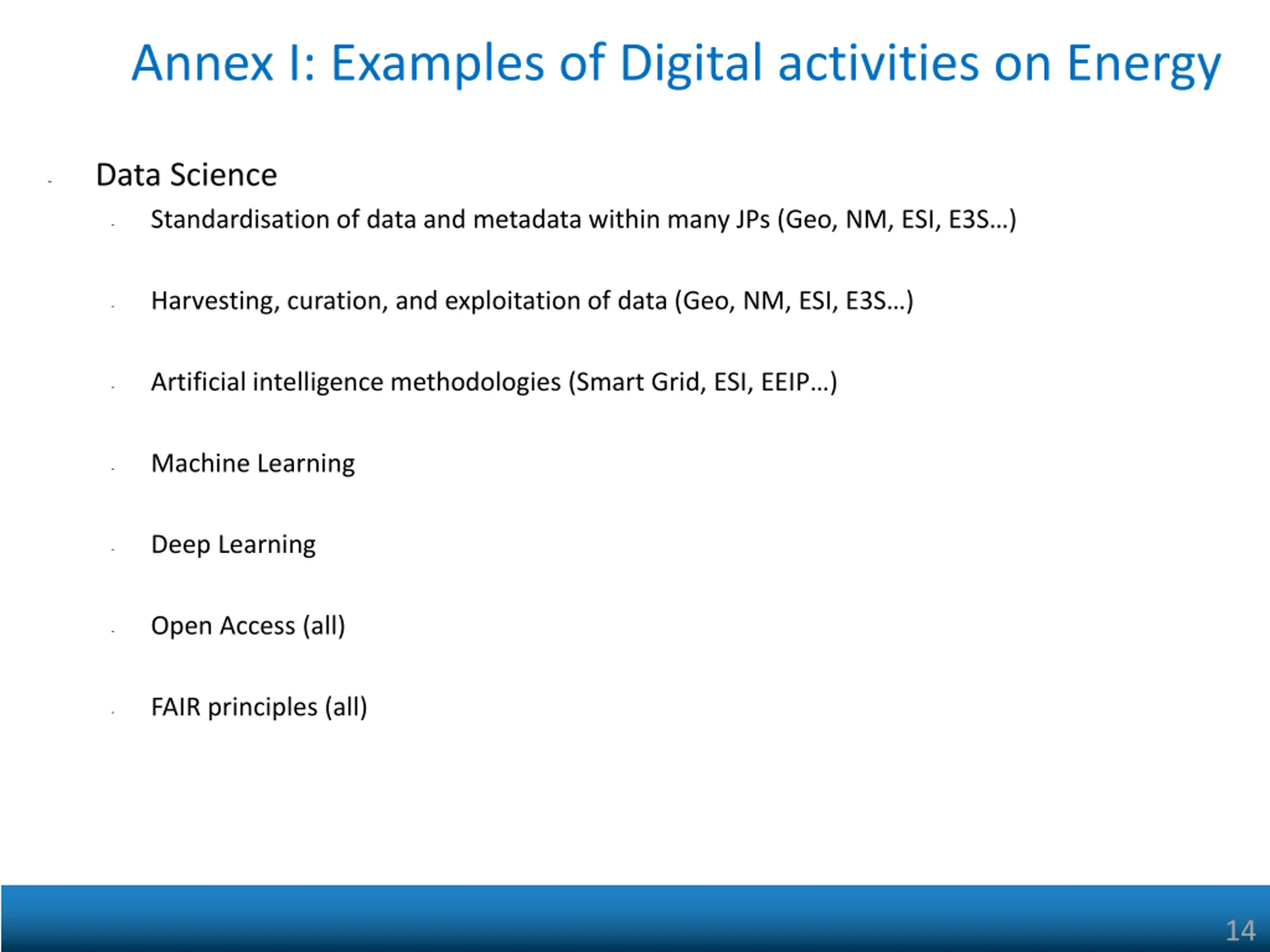 Annex I: Examples of Digital activities on Energy

- Data Science
  - Standardisation of data and metadata within many JPs (Geo, NM, ESI, E3S…)
  - Harvesting, curation, and exploitation of data (Geo, NM, ESI, E3S…)
  - Artificial intelligence methodologies (Smart Grid, ESI, EEIP…)
  - Machine Learning
  - Deep Learning
  - Open Access (all)
  - FAIR principles (all)

14